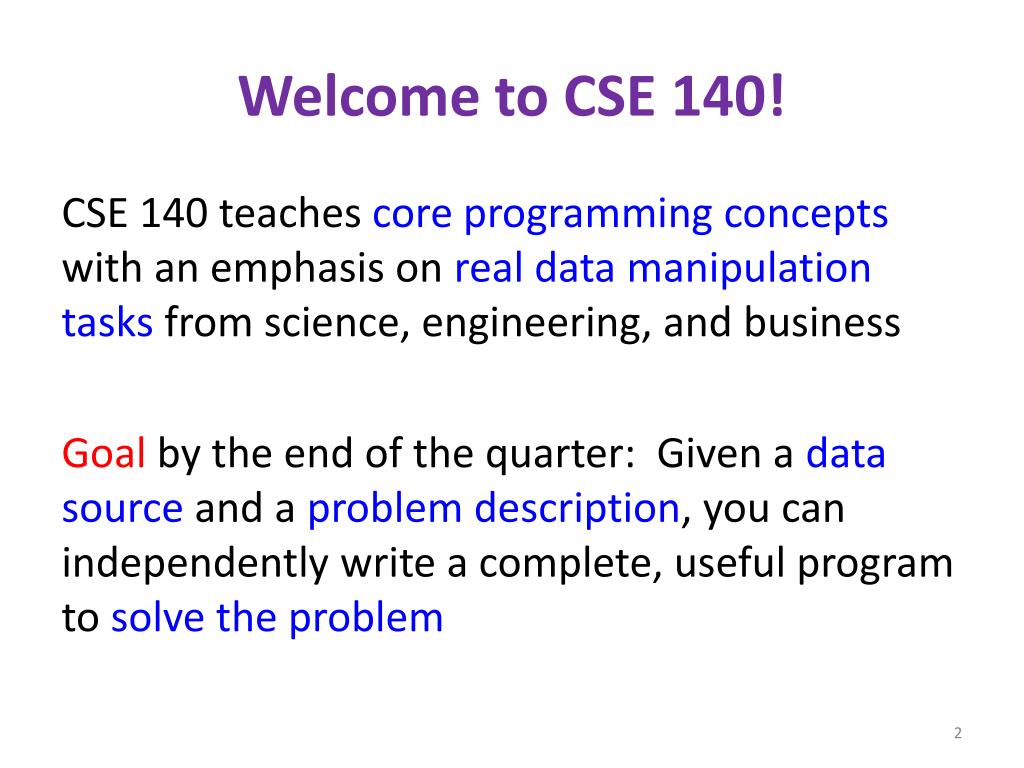 Welcome to CSE 140!

CSE 140 teaches core programming concepts with an emphasis on real data manipulation tasks from science, engineering, and business

Goal by the end of the quarter: Given a data source and a problem description, you can independently write a complete, useful program to solve the problem

2